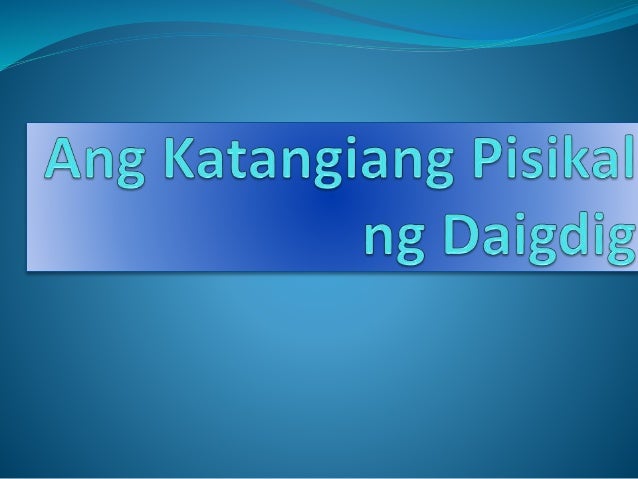 Ang Katangiang Pisikal ng Daigdig